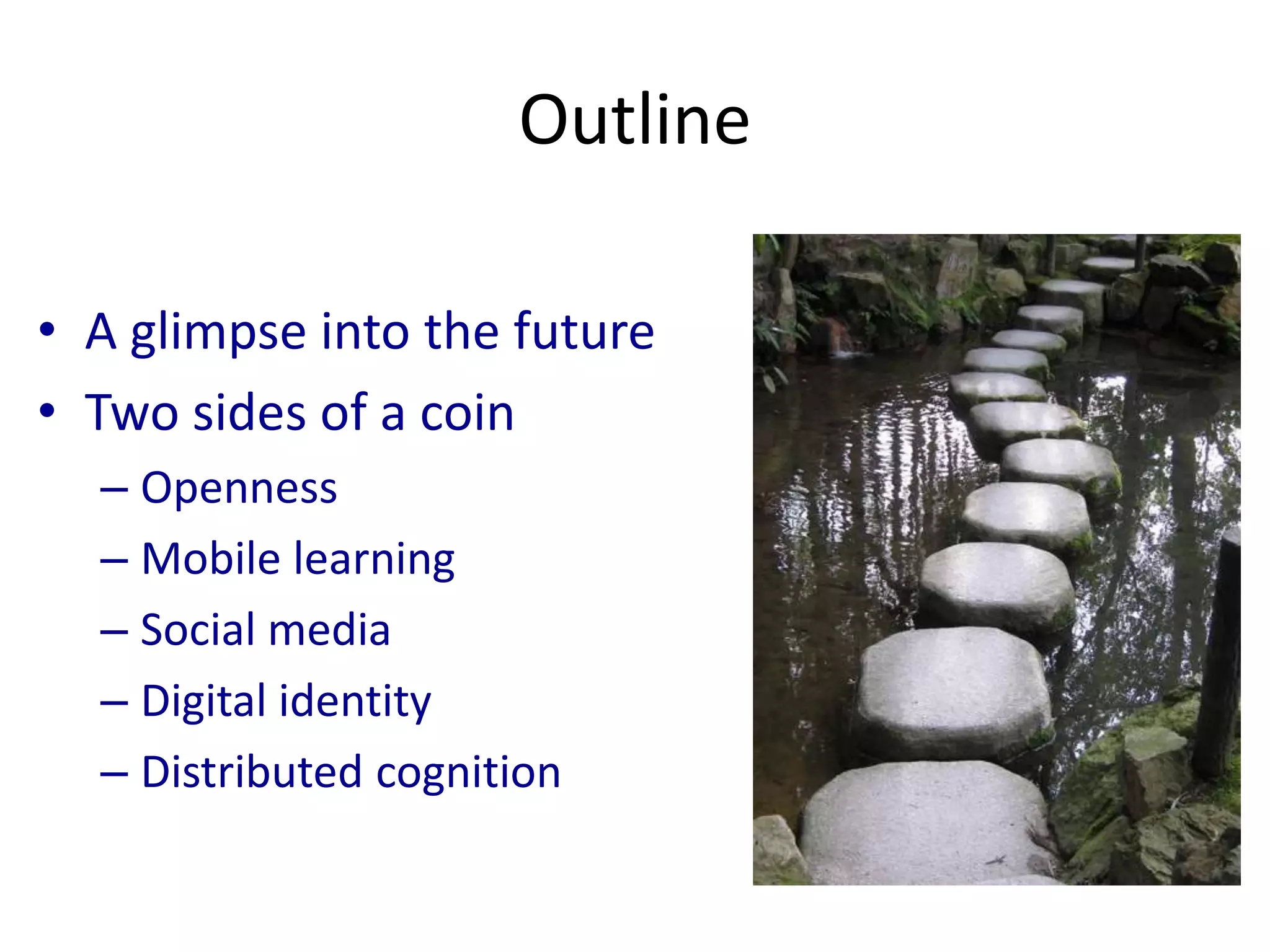 Outline

• A glimpse into the future
• Two sides of a coin
– Openness
– Mobile learning
– Social media
– Digital identity
– Distributed cognition